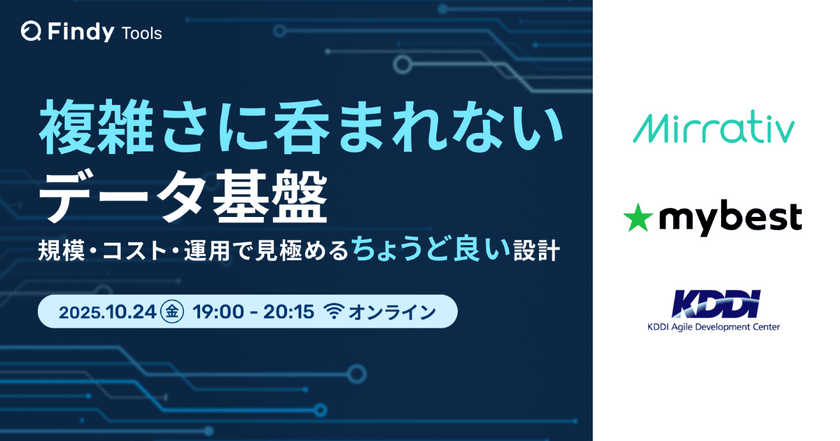 Findy Tools

複雑さに呑まれない
データ基盤
規模・コスト・運用で見極めるちょうど良い設計

2025.10.24 金 19:00 - 20:15 オンライン

Mirrativ

mybest

KDDI
KDDI Agile Development Center